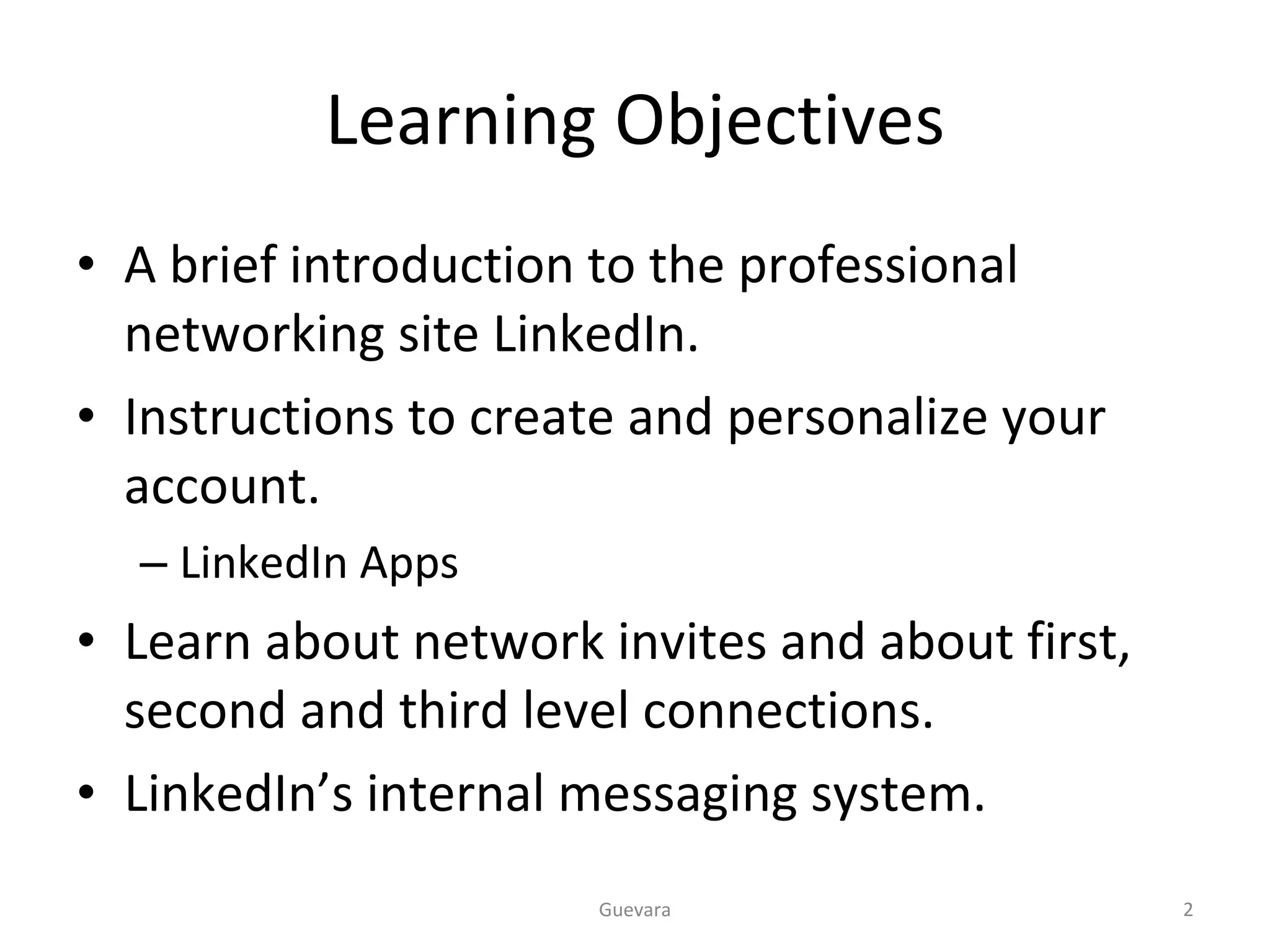 Learning Objectives

• A brief introduction to the professional networking site LinkedIn.
• Instructions to create and personalize your account.
– LinkedIn Apps
• Learn about network invites and about first, second and third level connections.
• LinkedIn’s internal messaging system.

Guevara

2